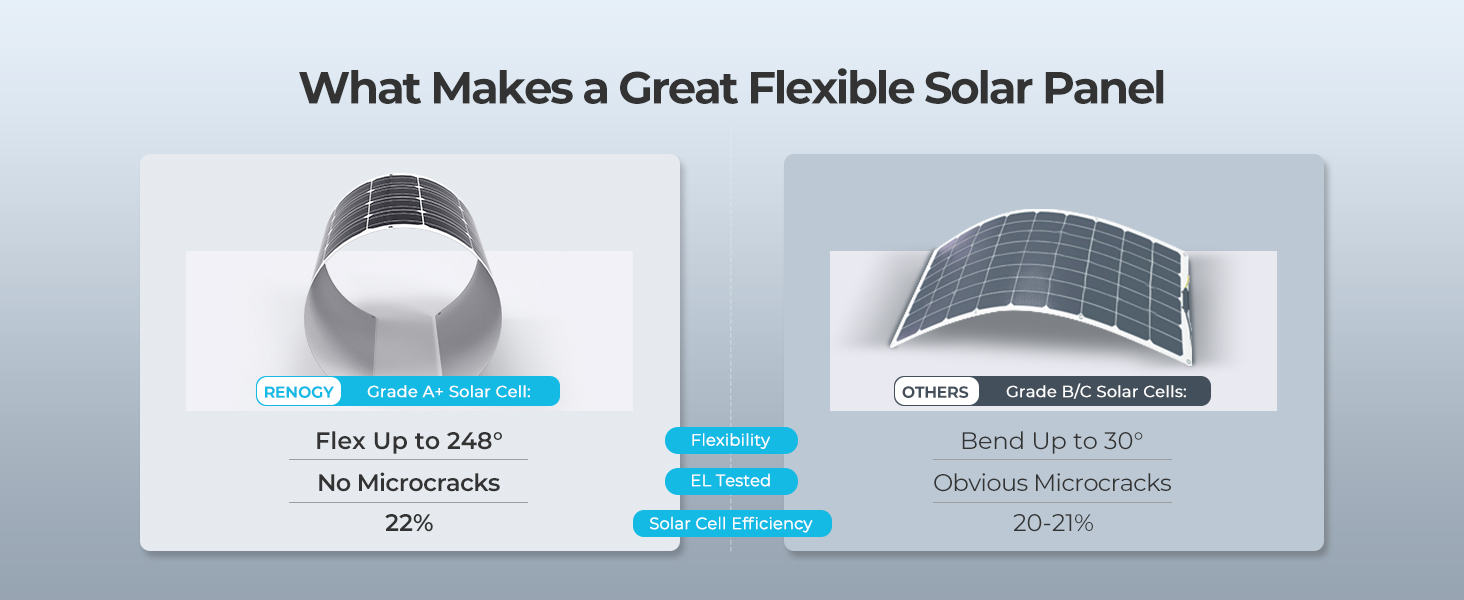 What Makes a Great Flexible Solar Panel

RENOGY Grade A+ Solar Cell:

Flex Up to 248°

No Microcracks

22%

Flexibility

EL Tested

Solar Cell Efficiency

OTHERS Grade B/C Solar Cells:

Bend Up to 30°

Obvious Microcracks

20-21%